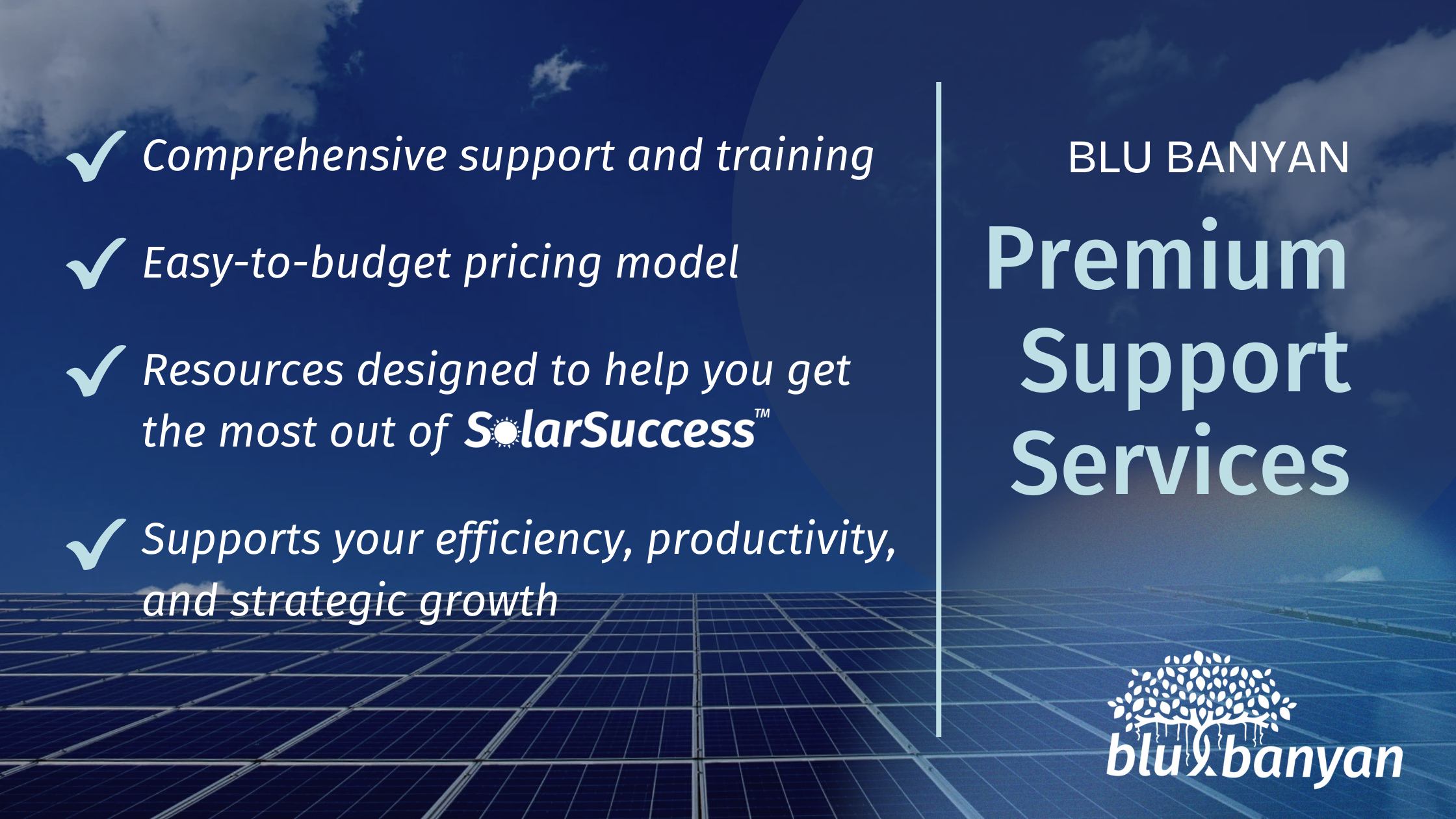 ✓ Comprehensive support and training

✓ Easy-to-budget pricing model

✓ Resources designed to help you get the most out of SolarSuccess™

✓ Supports your efficiency, productivity, and strategic growth

BLU BANYAN

Premium Support Services

blu banyan